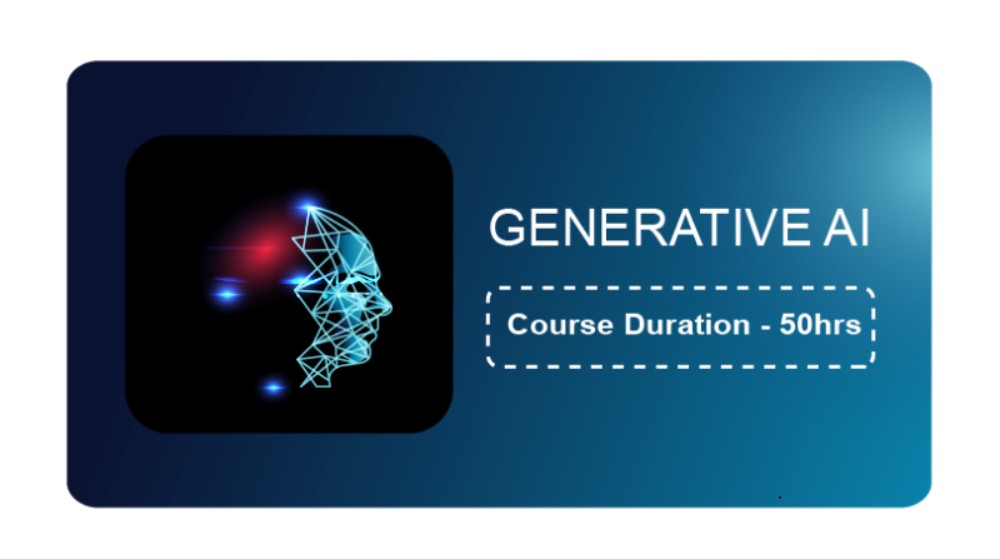 GENERATIVE AI

Course Duration - 50hrs